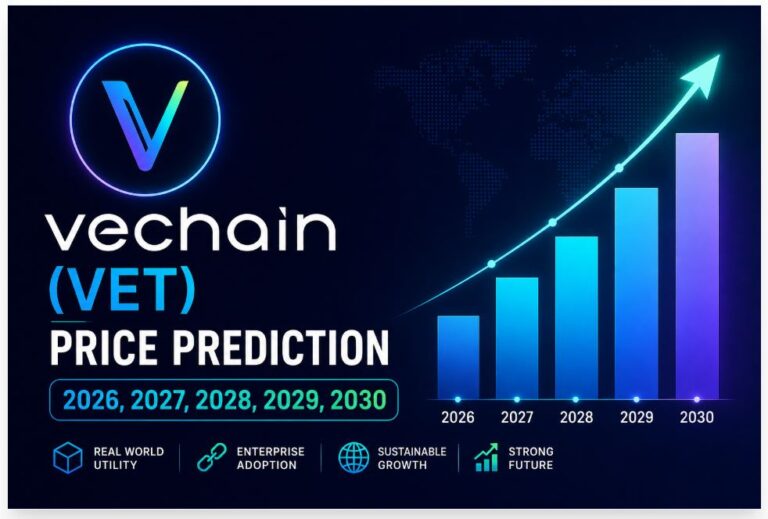 vechain
(VET)
PRICE PREDICTION
2026, 2027, 2028, 2029, 2030

2026 2027 2028 2029 2030

REAL WORLD UTILITY
ENTERPRISE ADOPTION
SUSTAINABLE GROWTH
STRONG FUTURE